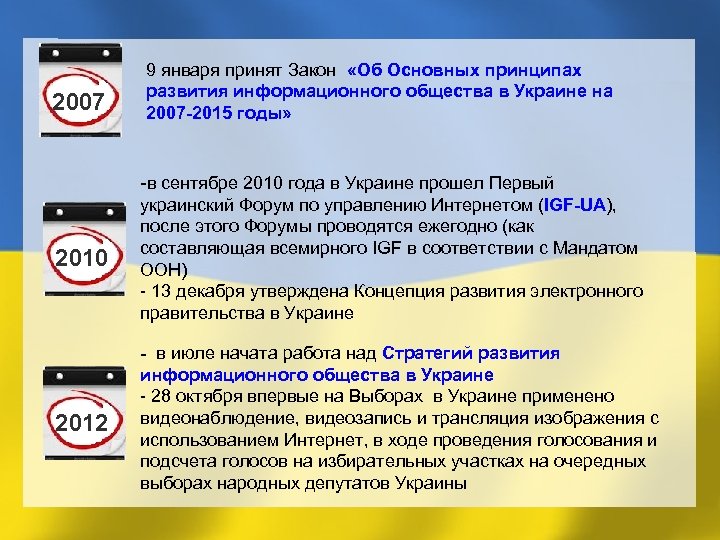 2007

9 января принят Закон «Об Основных принципах развития информационного общества в Украине на 2007-2015 годы»

2010

-в сентябре 2010 года в Украине прошел Первый украинский Форум по управлению Интернетом (IGF-UA), после этого Форумы проводятся ежегодно (как составляющая всемирного IGF в соответствии с Мандатом ООН)
- 13 декабря утверждена Концепция развития электронного правительства в Украине

2012

- в июле начата работа над Стратегий развития информационного общества в Украине
- 28 октября впервые на Выборах в Украине применено видеонаблюдение, видеозапись и трансляция изображения с использованием Интернет, в ходе проведения голосования и подсчета голосов на избирательных участках на очередных выборах народных депутатов Украины